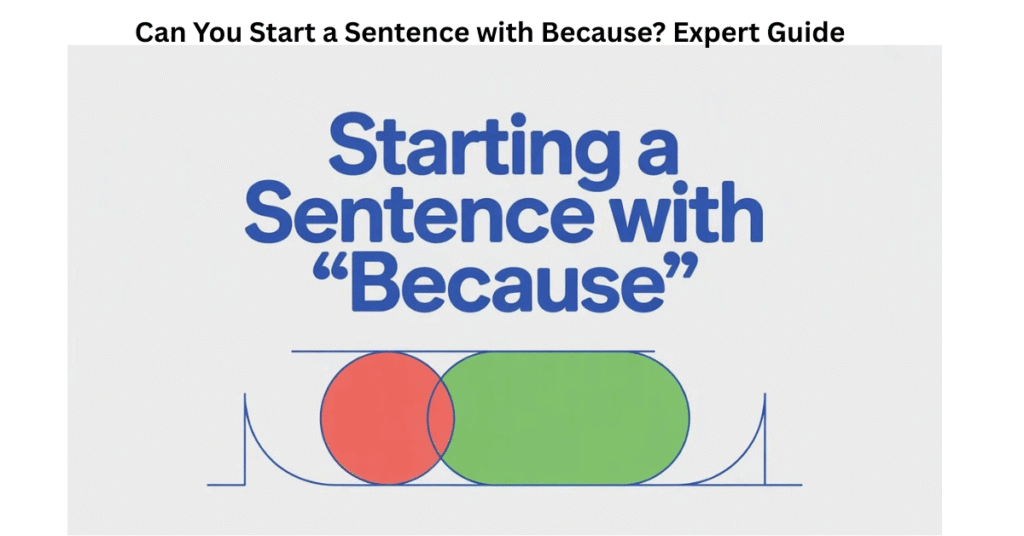 Can You Start a Sentence with Because? Expert Guide

Starting a Sentence with “Because”